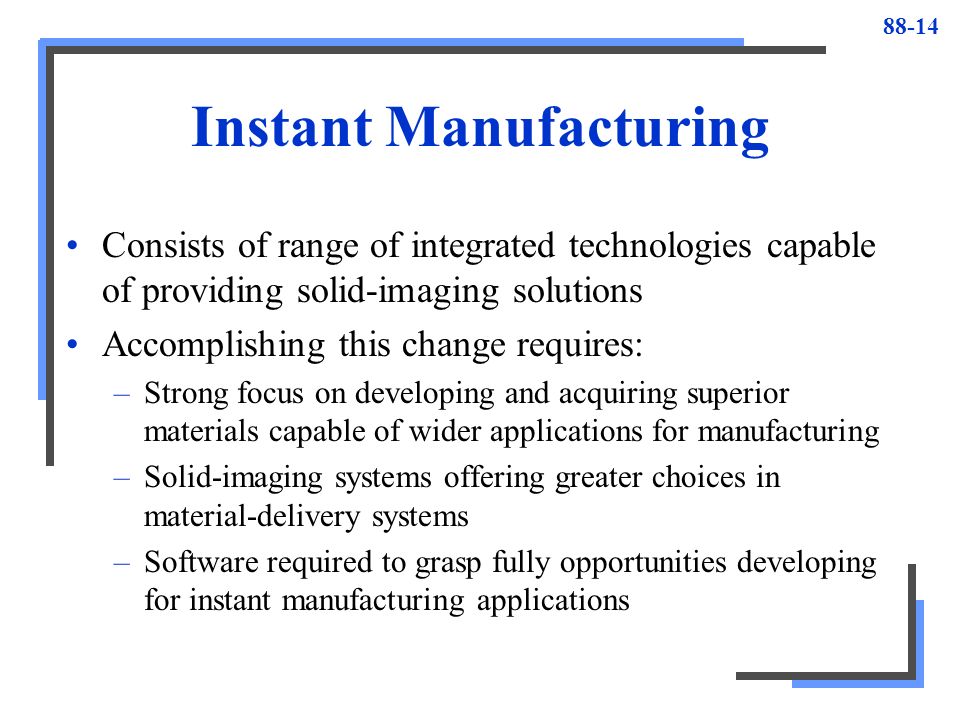 88-14

Instant Manufacturing

• Consists of range of integrated technologies capable of providing solid-imaging solutions
• Accomplishing this change requires:
– Strong focus on developing and acquiring superior materials capable of wider applications for manufacturing
– Solid-imaging systems offering greater choices in material-delivery systems
– Software required to grasp fully opportunities developing for instant manufacturing applications